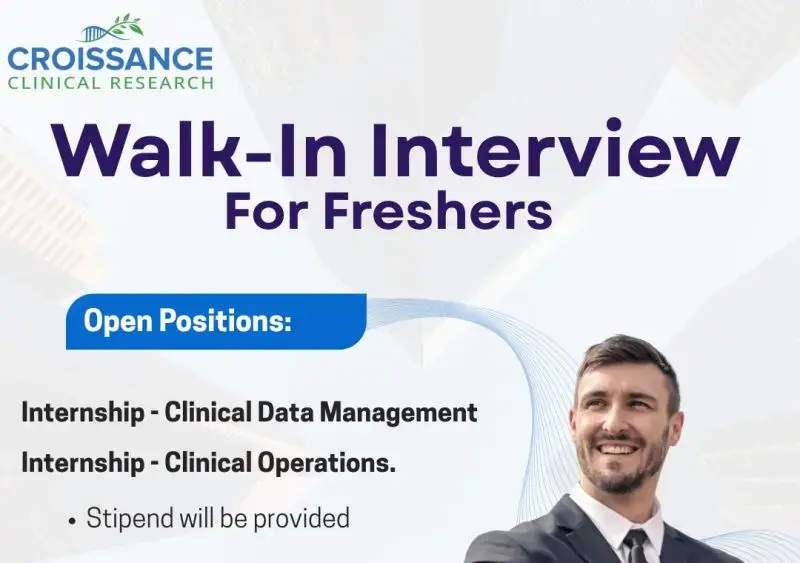 CROISSANCE
CLINICAL RESEARCH

Walk-In Interview
For Freshers

Open Positions:

Internship - Clinical Data Management

Internship - Clinical Operations.

• Stipend will be provided